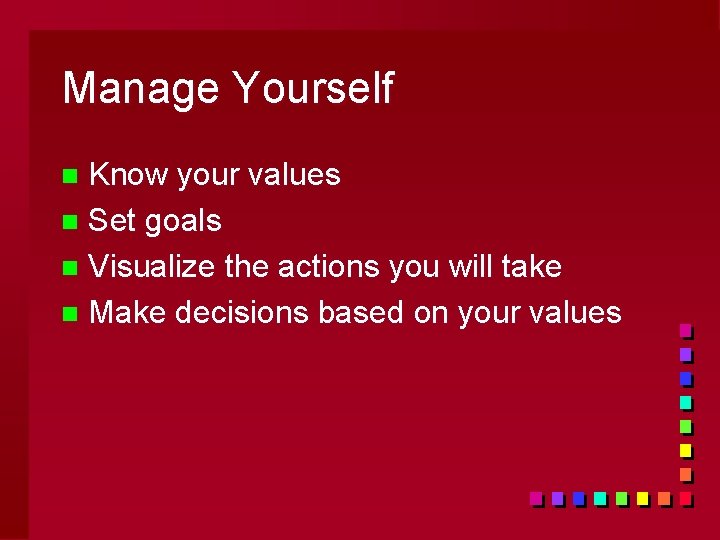 Manage Yourself

- Know your values
- Set goals
- Visualize the actions you will take
- Make decisions based on your values